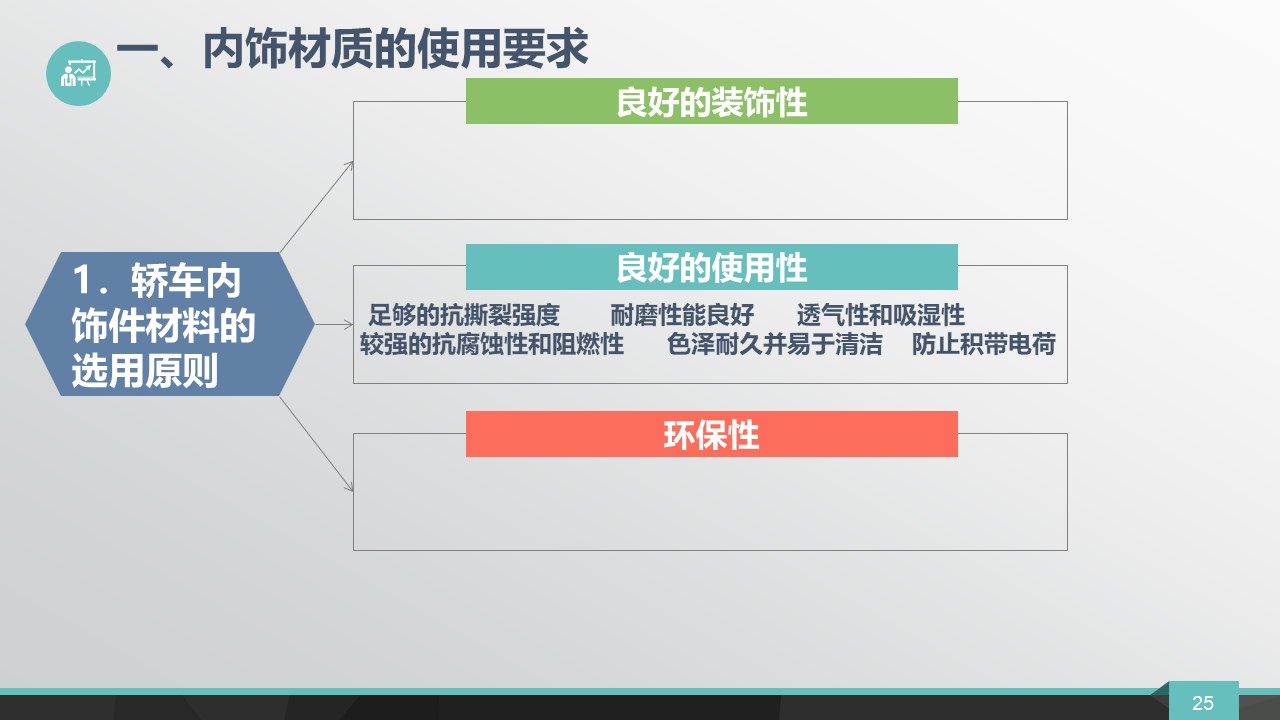 一、内饰材质的使用要求

1．轿车内饰件材料的选用原则

良好的装饰性

良好的使用性

足够的抗撕裂强度　耐磨性能良好　透气性和吸湿性
较强的抗腐蚀性和阻燃性　色泽耐久并易于清洁　防止积带电荷

环保性

25